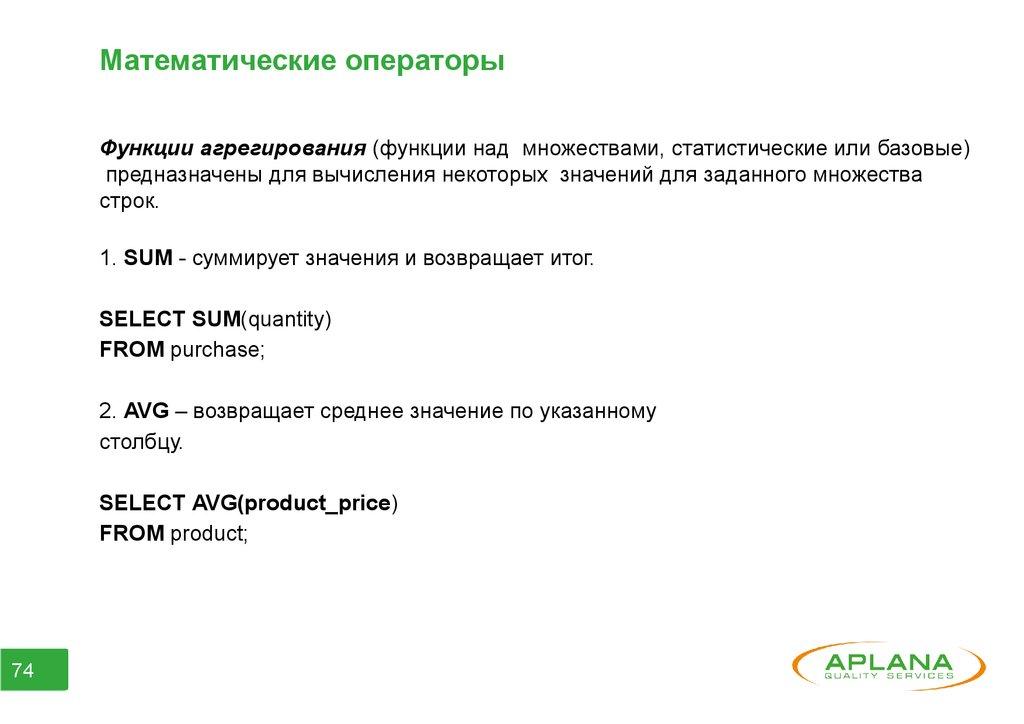 Математические операторы

Функции агрегирования (функции над множествами, статистические или базовые) предназначены для вычисления некоторых значений для заданного множества строк.

1. SUM - суммирует значения и возвращает итог.

SELECT SUM(quantity)
FROM purchase;

2. AVG – возвращает среднее значение по указанному столбцу.

SELECT AVG(product_price)
FROM product;

74

APLANA
QUALITY SERVICES